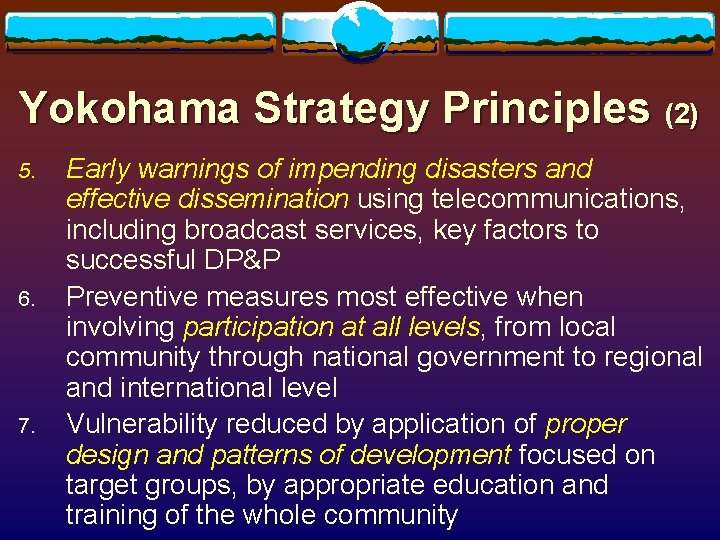 Yokohama Strategy Principles (2)

5. Early warnings of impending disasters and effective dissemination using telecommunications, including broadcast services, key factors to successful DP&P

6. Preventive measures most effective when involving participation at all levels, from local community through national government to regional and international level

7. Vulnerability reduced by application of proper design and patterns of development focused on target groups, by appropriate education and training of the whole community